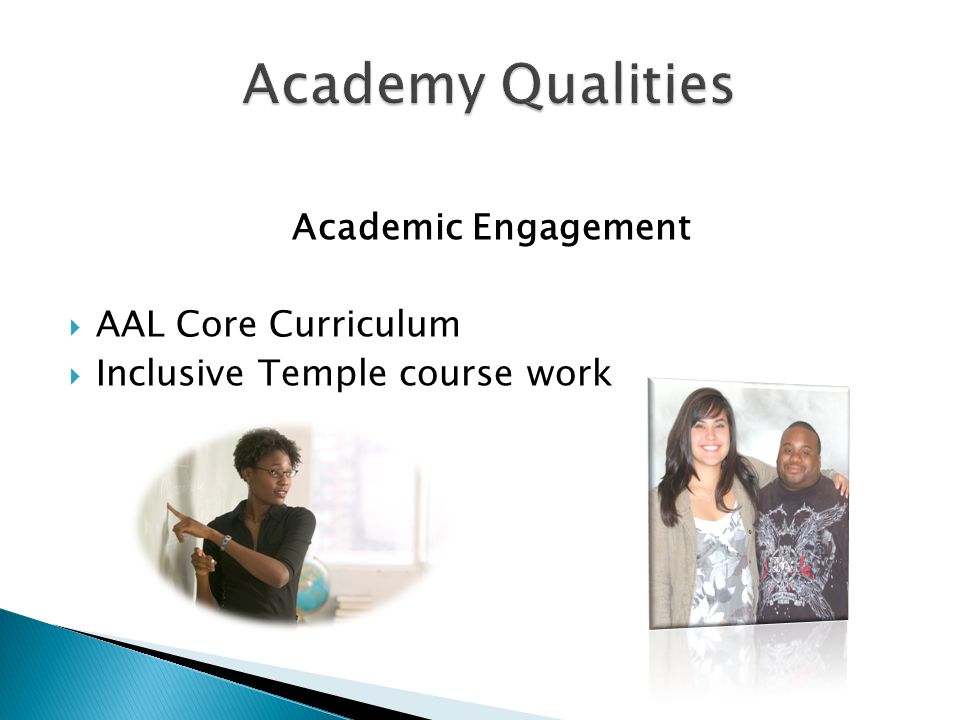 Academy Qualities

Academic Engagement

AAL Core Curriculum
Inclusive Temple course work